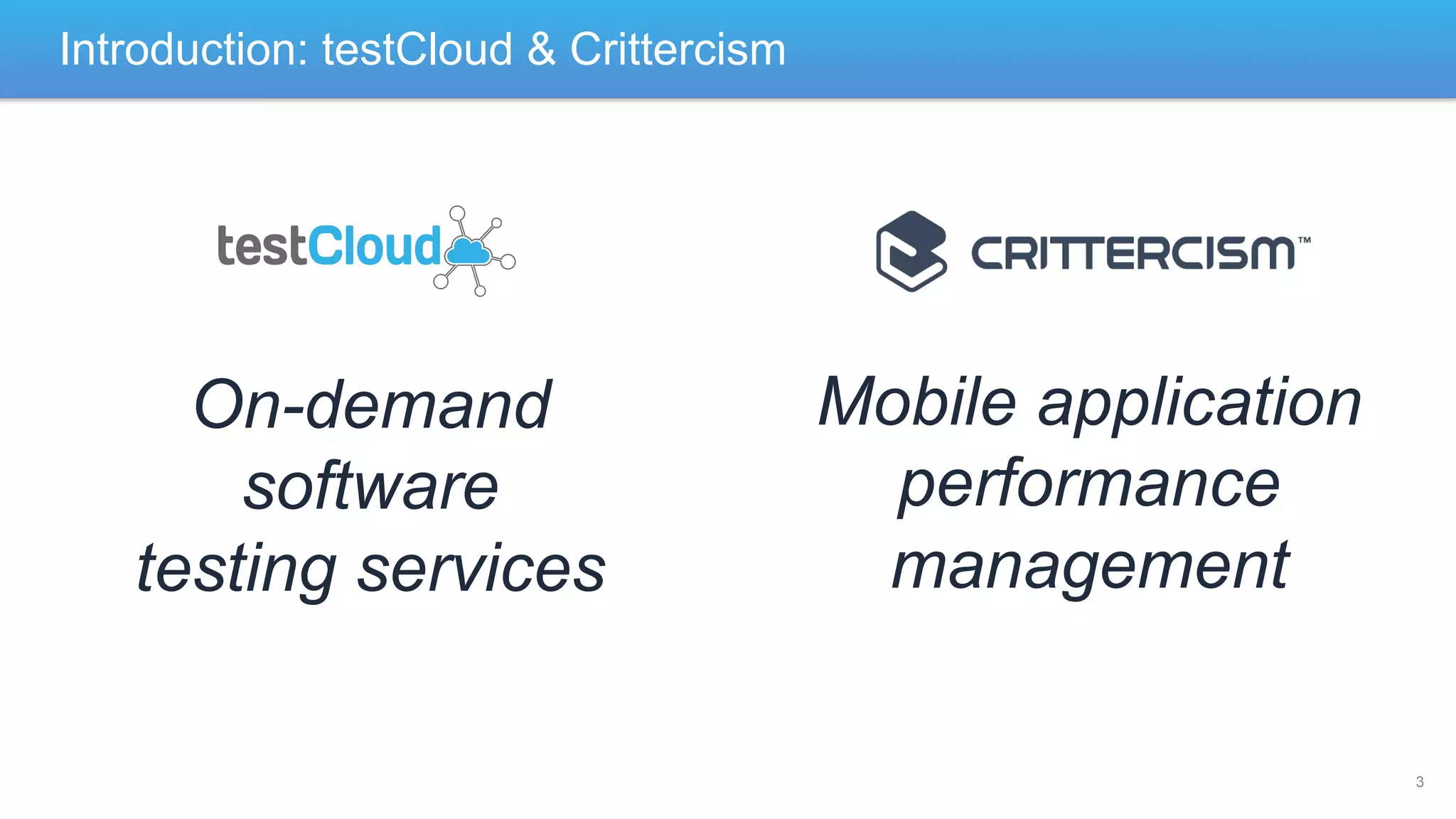 Introduction: testCloud & Crittercism

testCloud

On-demand software testing services

CRITTERCISM™

Mobile application performance management

3